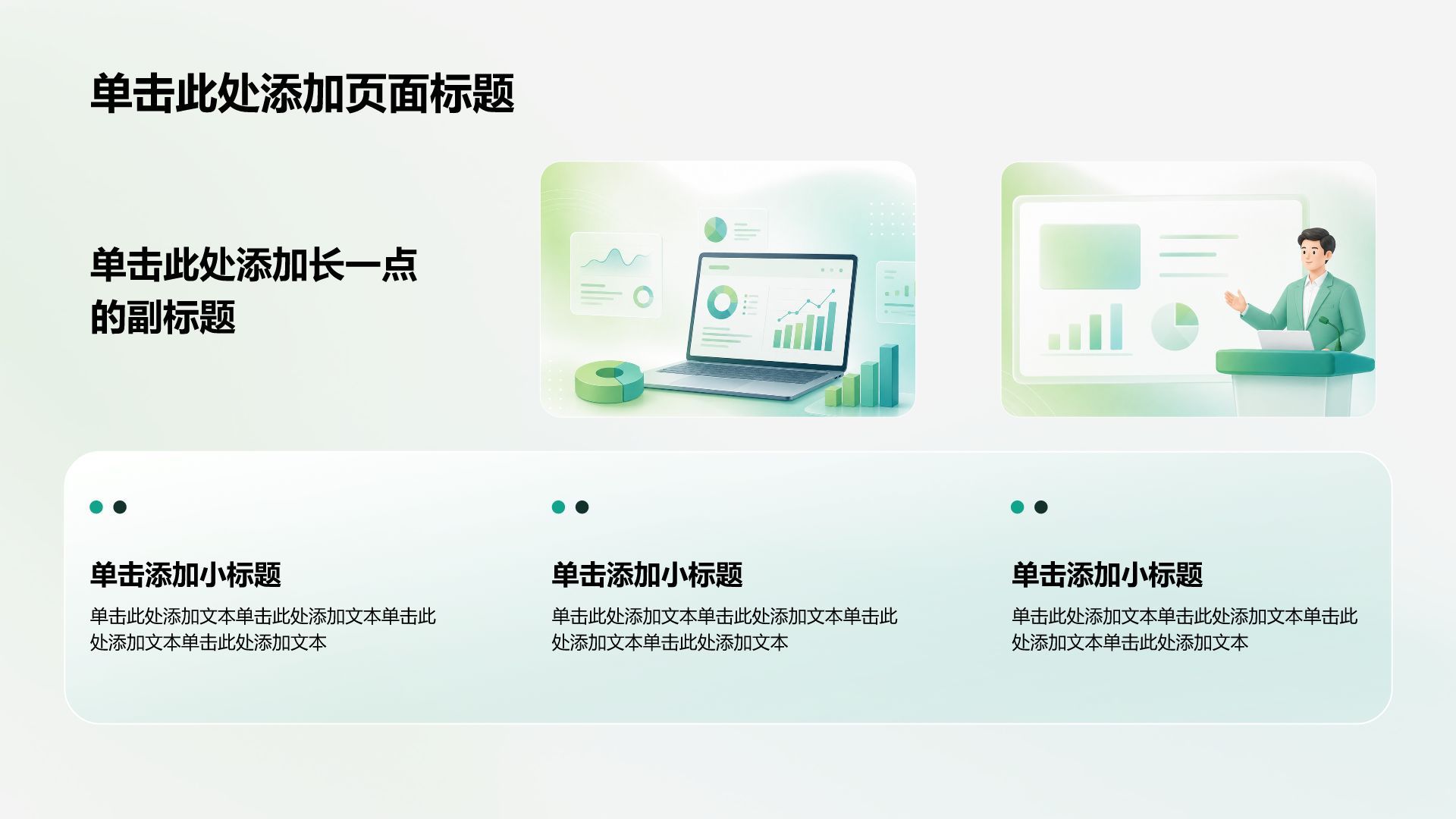 单击此处添加页面标题

单击此处添加长一点的副标题

单击添加小标题

单击此处添加文本单击此处添加文本单击此处添加文本单击此处添加文本

单击添加小标题

单击此处添加文本单击此处添加文本单击此处添加文本单击此处添加文本

单击添加小标题

单击此处添加文本单击此处添加文本单击此处添加文本单击此处添加文本